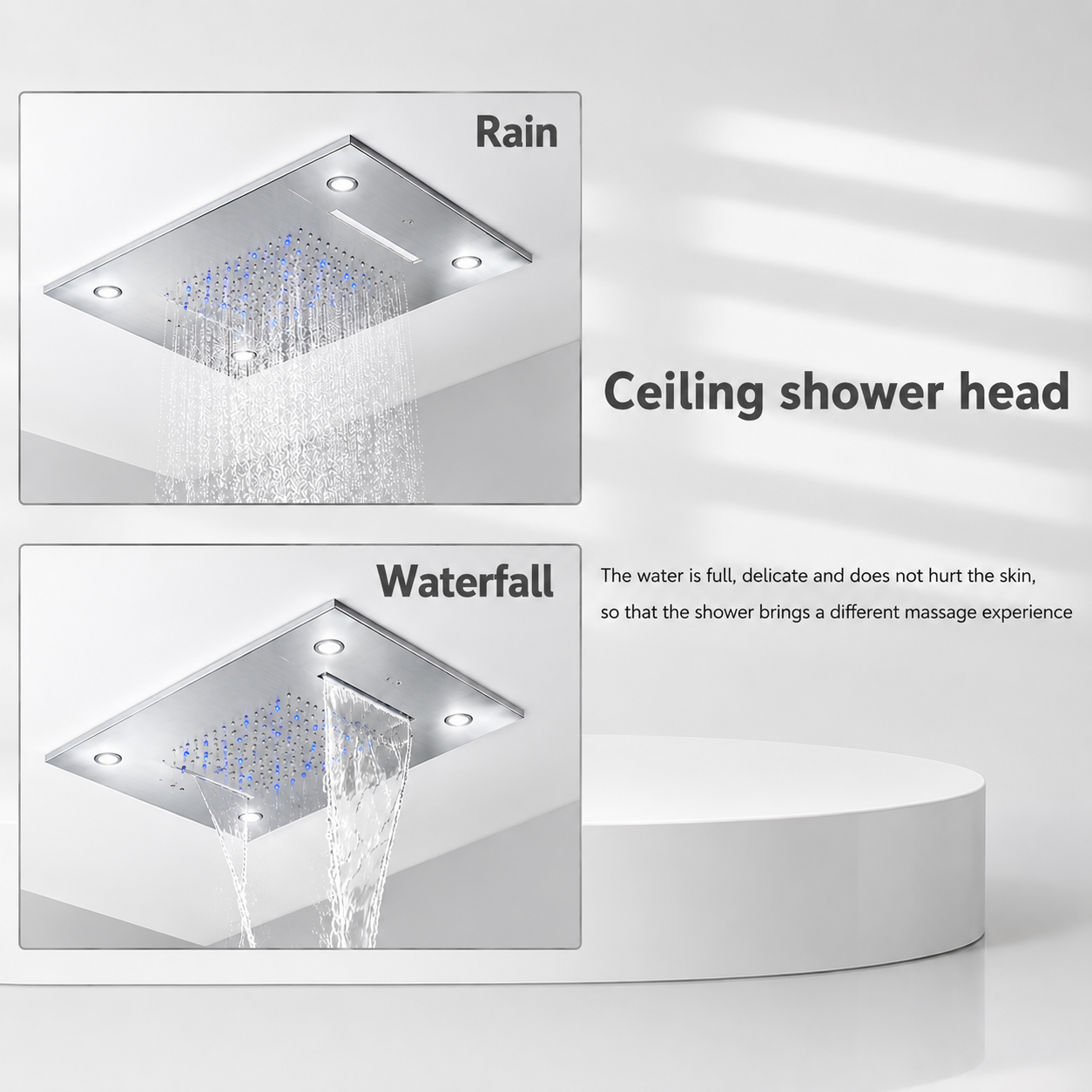 Rain

Ceiling shower head

Waterfall

The water is full, delicate and does not hurt the skin, so that the shower brings a different massage experience